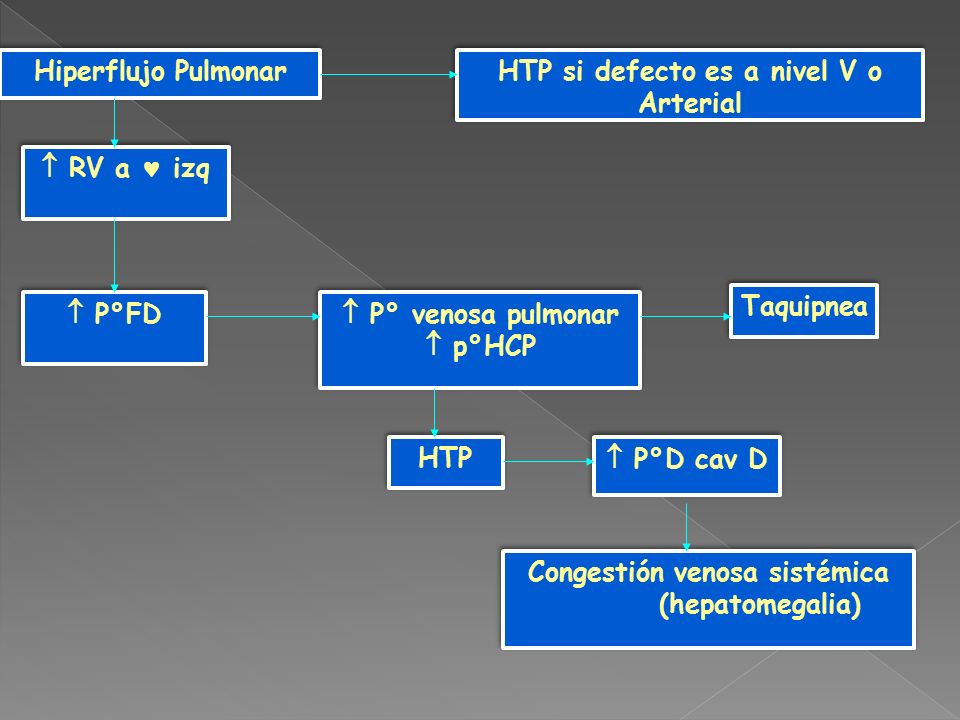 Hiperflujo Pulmonar

HTP si defecto es a nivel V o Arterial

↑ RV a ♥ izq

↑ P°FD

↑ P° venosa pulmonar
↑ p°HCP

Taquipnea

HTP

↑ P°D cav D

Congestión venosa sistémica (hepatomegalia)